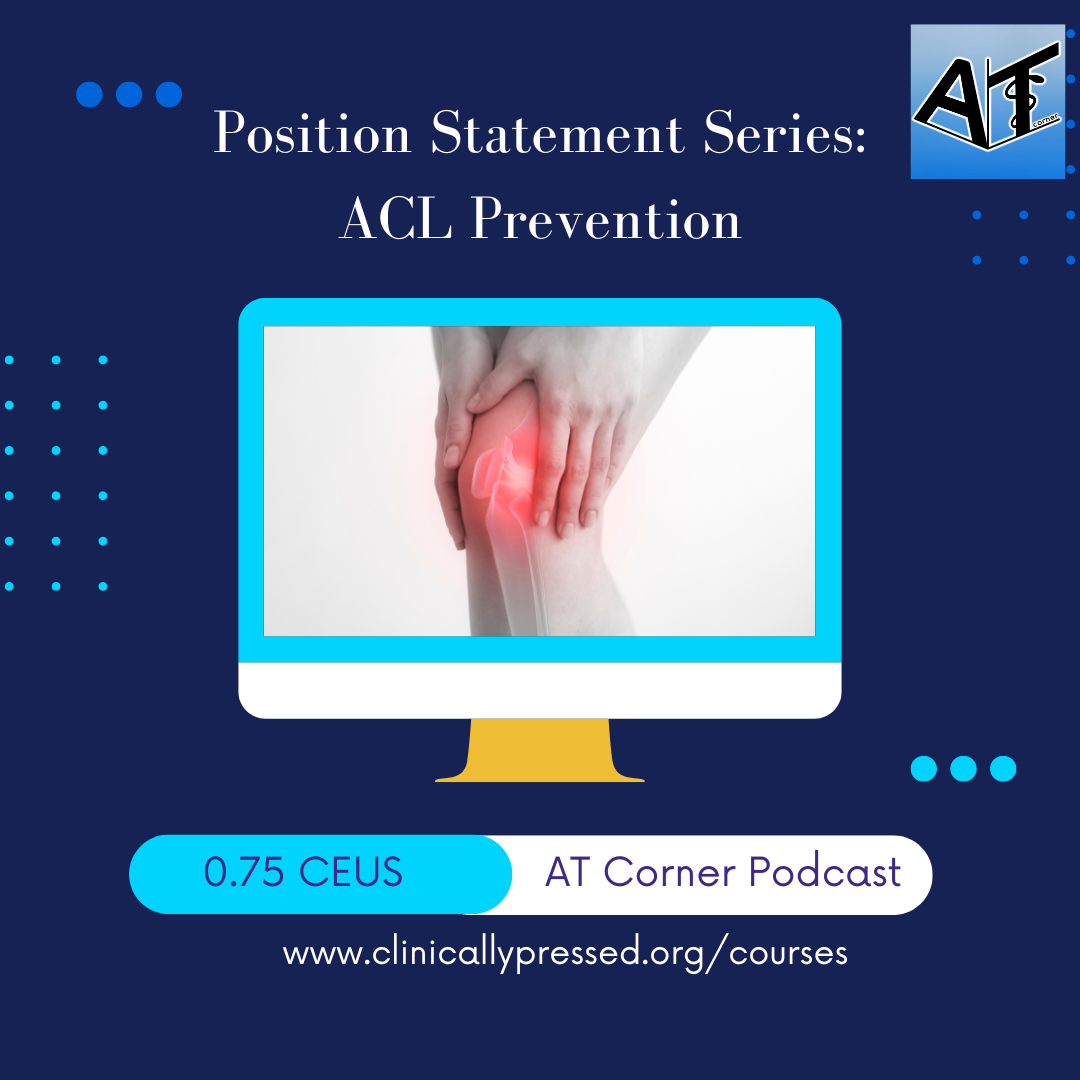 AT Corner

Position Statement Series: ACL Prevention

0.75 CEUS

AT Corner Podcast

www.clinicallypressed.org/courses